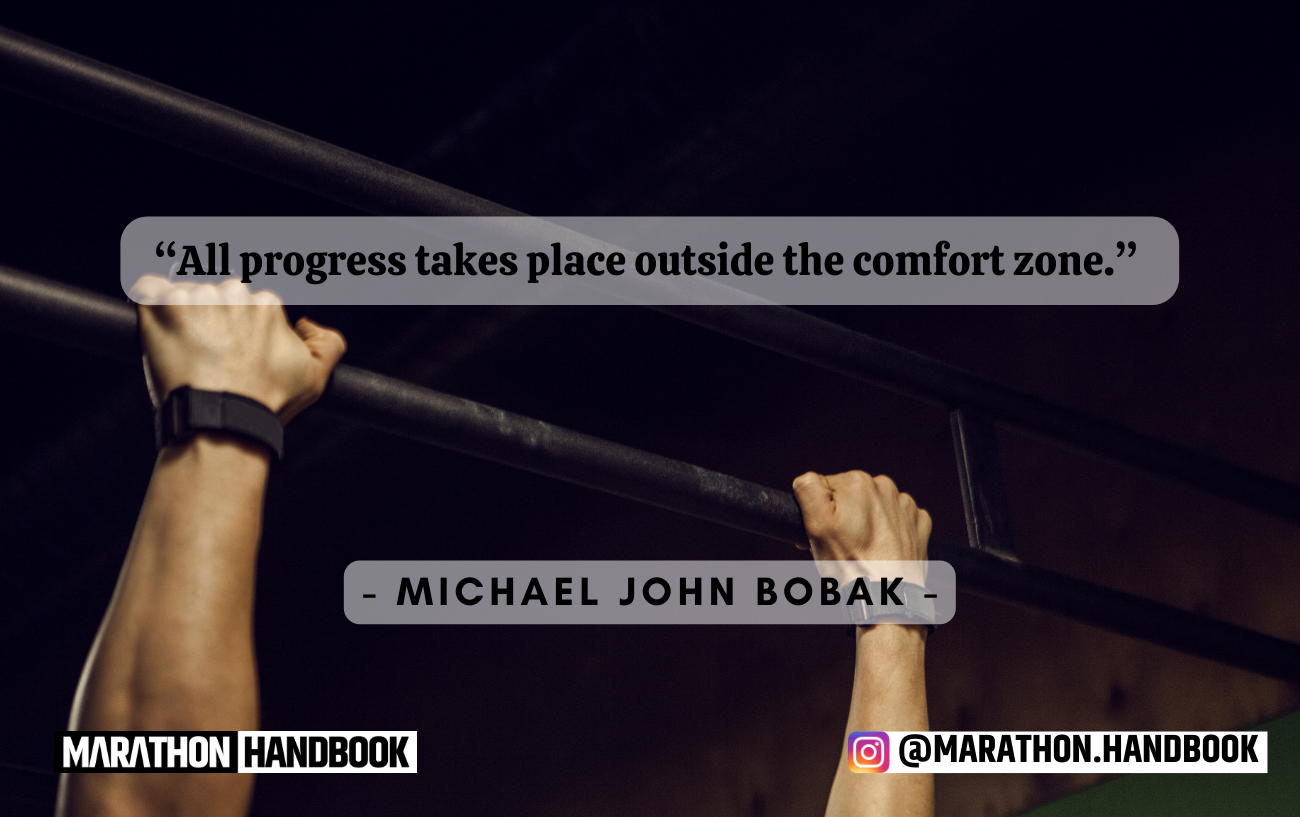 “All progress takes place outside the comfort zone.”

- MICHAEL JOHN BOBAK -

MARATHON HANDBOOK

@MARATHON.HANDBOOK